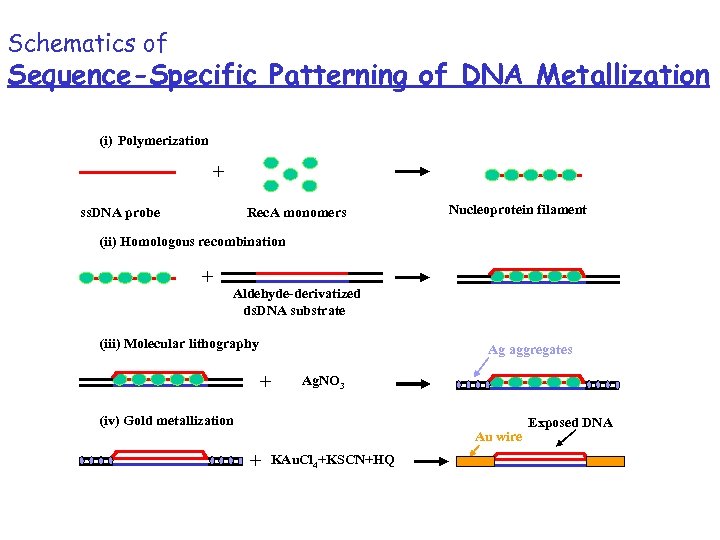 Schematics of
Sequence-Specific Patterning of DNA Metallization

(i) Polymerization

+

ssDNA probe

RecA monomers

Nucleoprotein filament

(ii) Homologous recombination

+

Aldehyde-derivatized dsDNA substrate

(iii) Molecular lithography

+ $AgNO_3$

Ag aggregates

(iv) Gold metallization

+ $KAuCl_4$+KSCN+HQ

Au wire

Exposed DNA